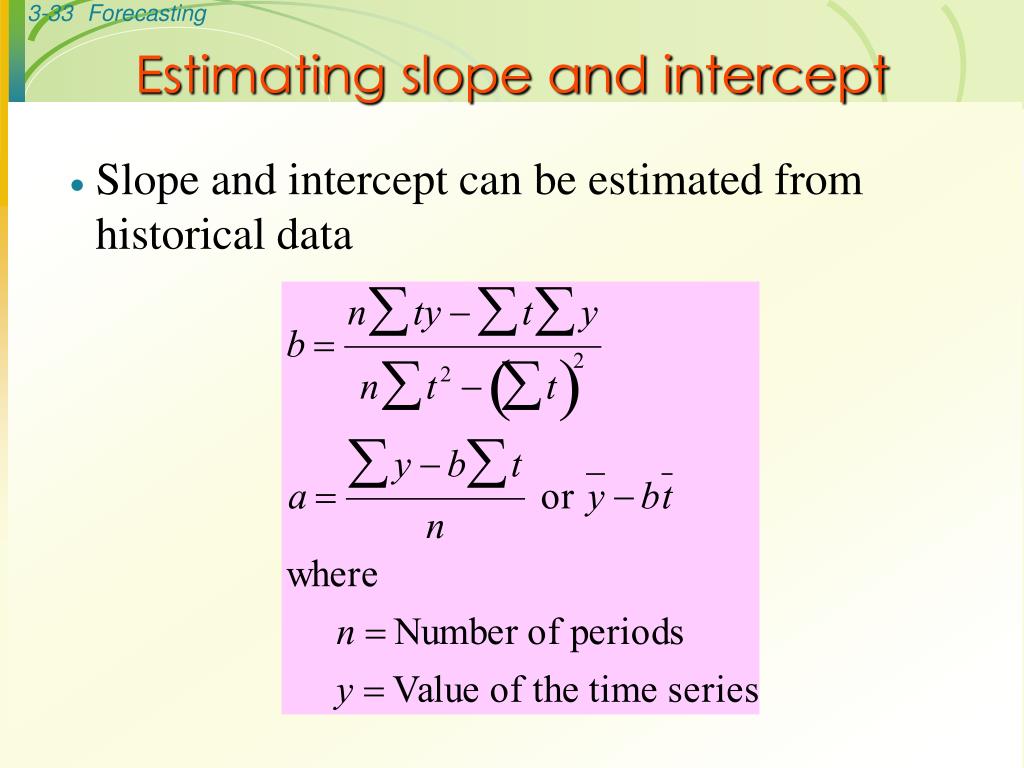 3-33 Forecasting

Estimating slope and intercept

• Slope and intercept can be estimated from historical data

$b = \frac{n\sum ty - \sum t \sum y}{n\sum t^2 - \left(\sum t\right)^2}$

$a = \frac{\sum y - b\sum t}{n}$ or $\bar{y} - b\bar{t}$

where

$n =$ Number of periods

$y =$ Value of the time series